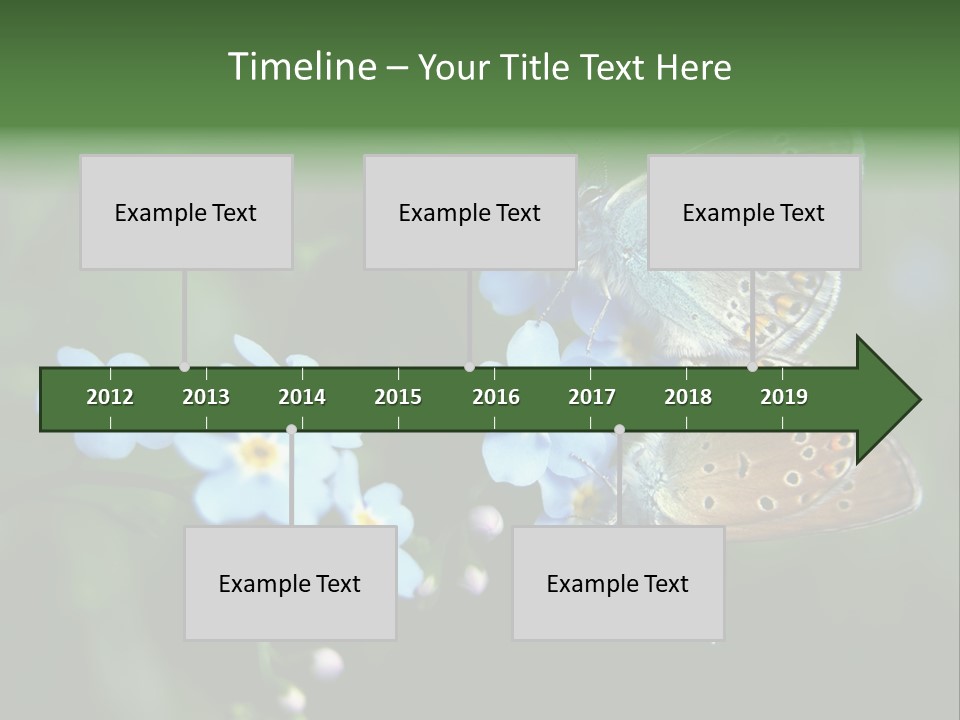 Timeline – Your Title Text Here

Example Text

Example Text

Example Text

2012 2013 2014 2015 2016 2017 2018 2019

Example Text

Example Text